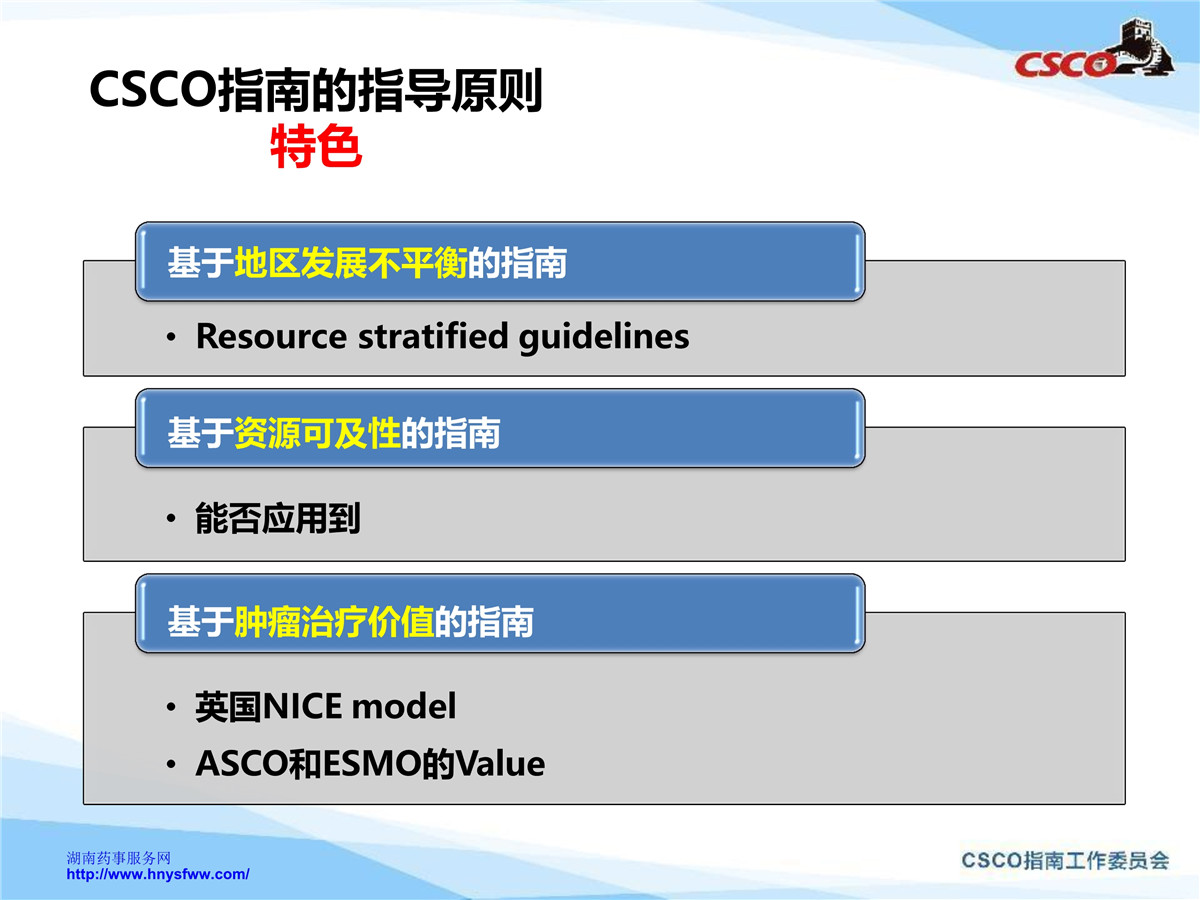 CSCO

CSCO指南的指导原则
特色

基于地区发展不平衡的指南

• Resource stratified guidelines

基于资源可及性的指南

• 能否应用到

基于肿瘤治疗价值的指南

• 英国NICE model
• ASCO和ESMO的Value

湖南药事服务网
http://www.hnysfww.com/

CSCO指南工作委员会